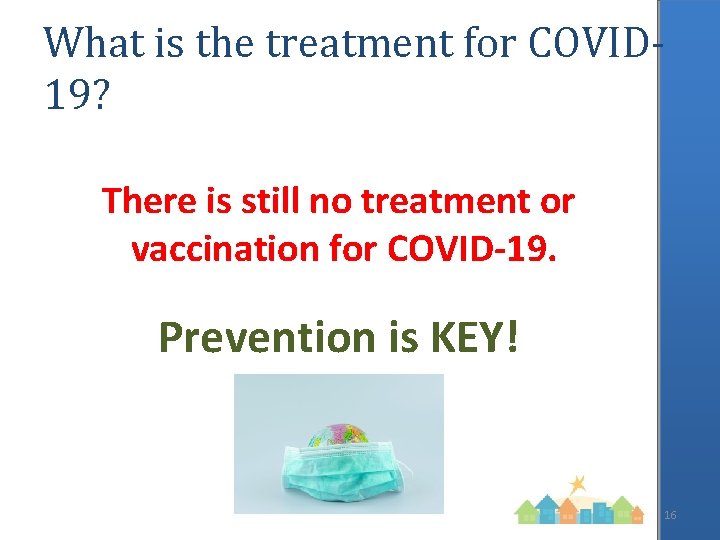 What is the treatment for COVID-19?

There is still no treatment or vaccination for COVID-19.

Prevention is KEY!

16